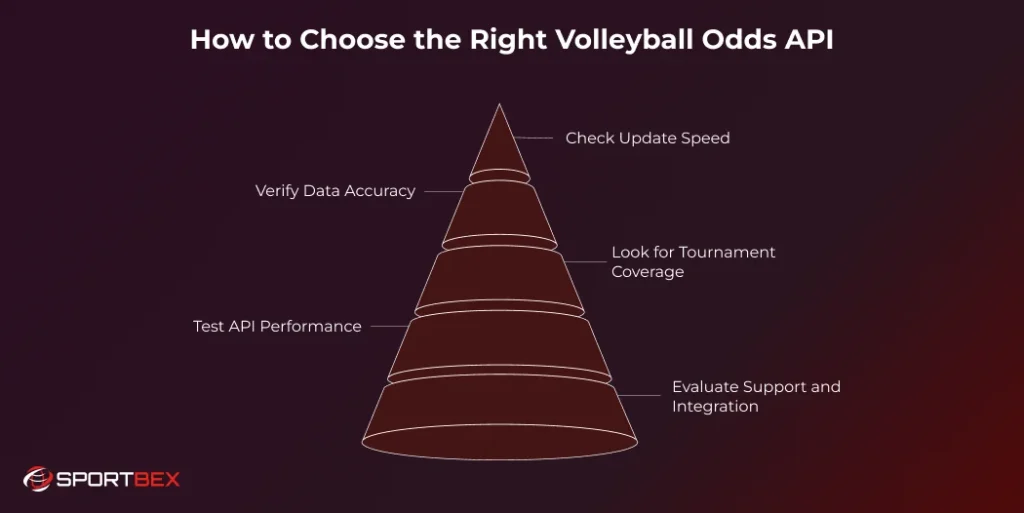 How to Choose the Right Volleyball Odds API

Check Update Speed

Verify Data Accuracy

Look for Tournament Coverage

Test API Performance

Evaluate Support and Integration

SPORTBEX